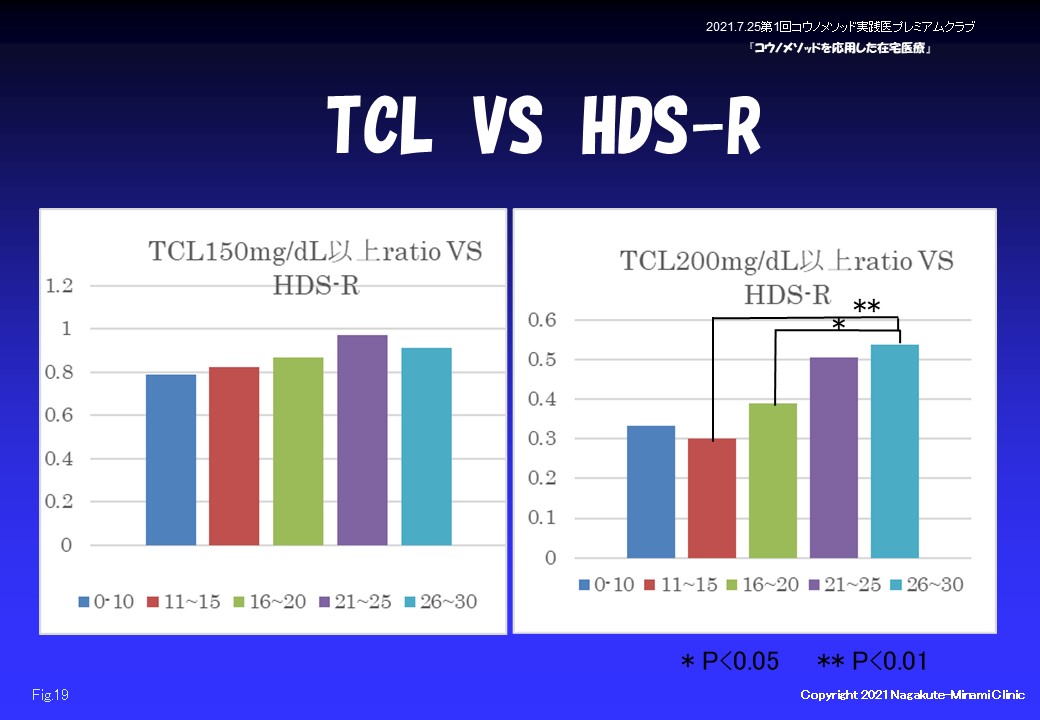 2021.7.25第1回コウノメソッド実践医プレミアムクラブ
「コウノメソッドを応用した在宅医療」

TCL VS HDS-R

TCL150mg/dL以上ratio VS HDS-R

1.2
1
0.8
0.6
0.4
0.2
0

0-10 11~15 16~20 21~25 26~30

TCL200mg/dL以上ratio VS HDS-R

**
*

0.6
0.5
0.4
0.3
0.2
0.1
0

0-10 11~15 16~20 21~25 26~30

＊P<0.05 ＊＊P<0.01

Fig.19

Copyright 2021 Nagakute-Minami Clinic